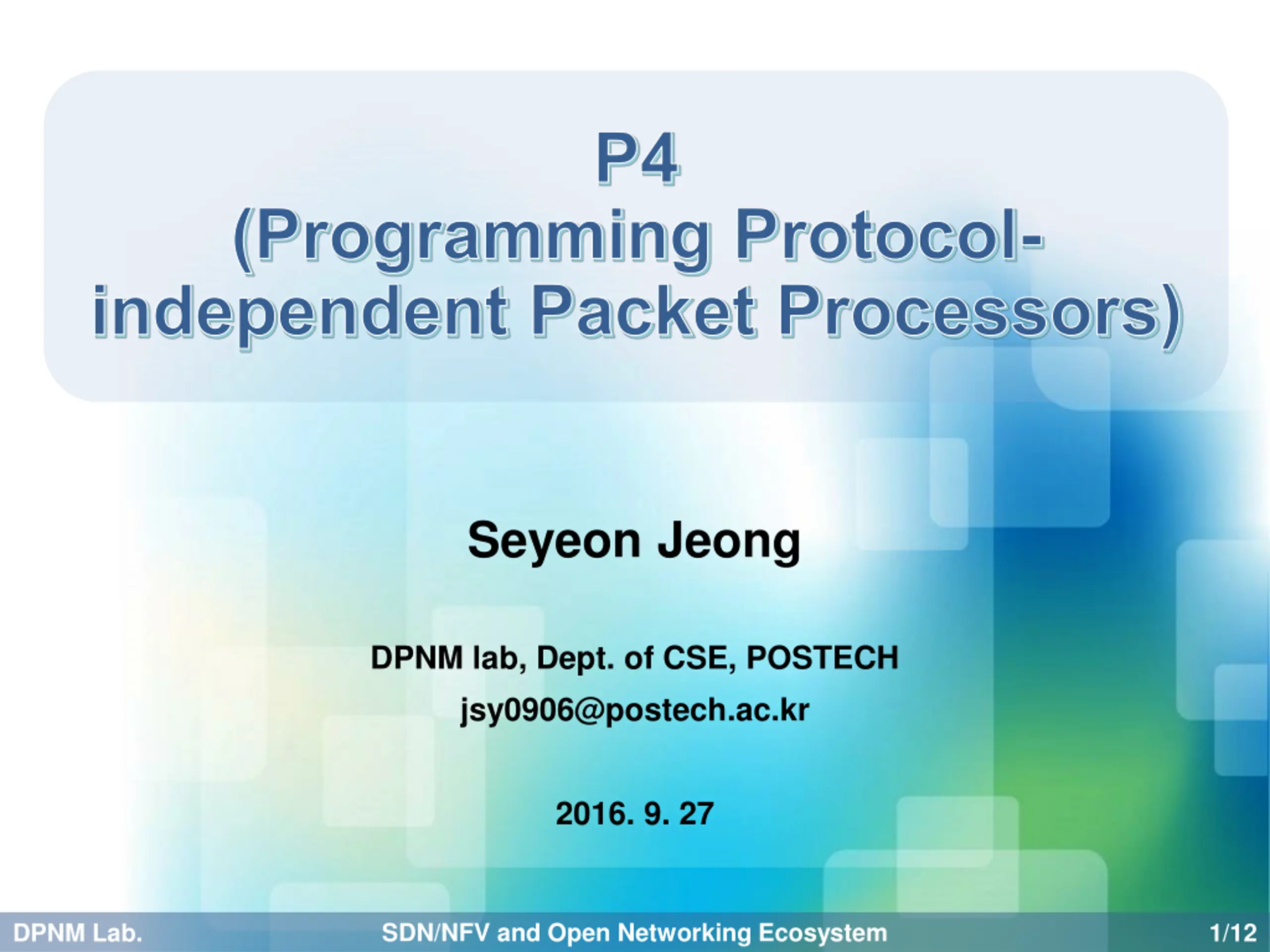 P4
(Programming Protocol-independent Packet Processors)

Seyeon Jeong

DPNM lab, Dept. of CSE, POSTECH
jsy0906@postech.ac.kr

2016. 9. 27

DPNM Lab.
SDN/NFV and Open Networking Ecosystem
1/12